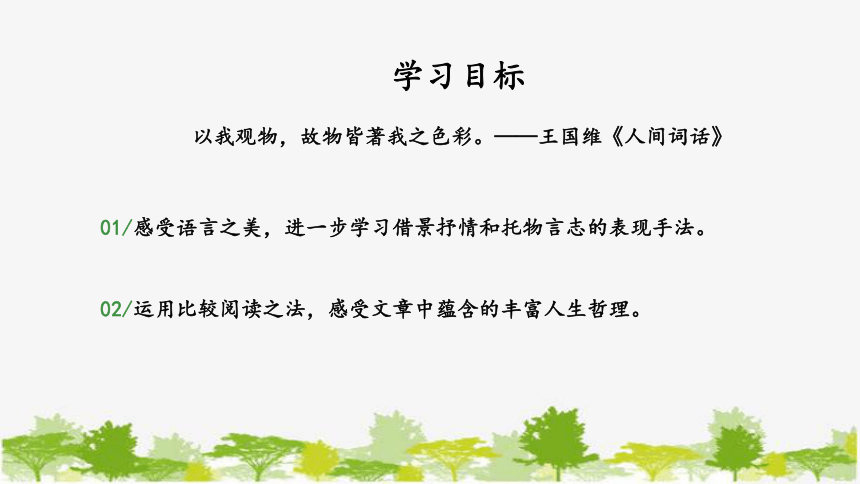 学习目标

以我观物，故物皆著我之色彩。——王国维《人间词话》

01/感受语言之美，进一步学习借景抒情和托物言志的表现手法。

02/运用比较阅读之法，感受文章中蕴含的丰富人生哲理。